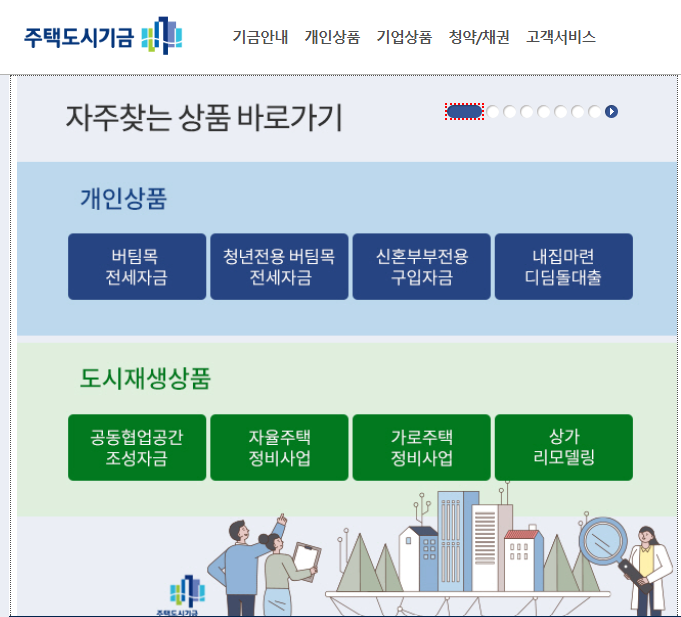 주택도시기금

기금안내 개인상품 기업상품 청약/채권 고객서비스

자주찾는 상품 바로가기

개인상품

버팀목 전세자금

청년전용 버팀목 전세자금

신혼부부전용 구입자금

내집마련 디딤돌대출

도시재생상품

공동협업공간 조성자금

자율주택 정비사업

가로주택 정비사업

상가 리모델링

주택도시기금